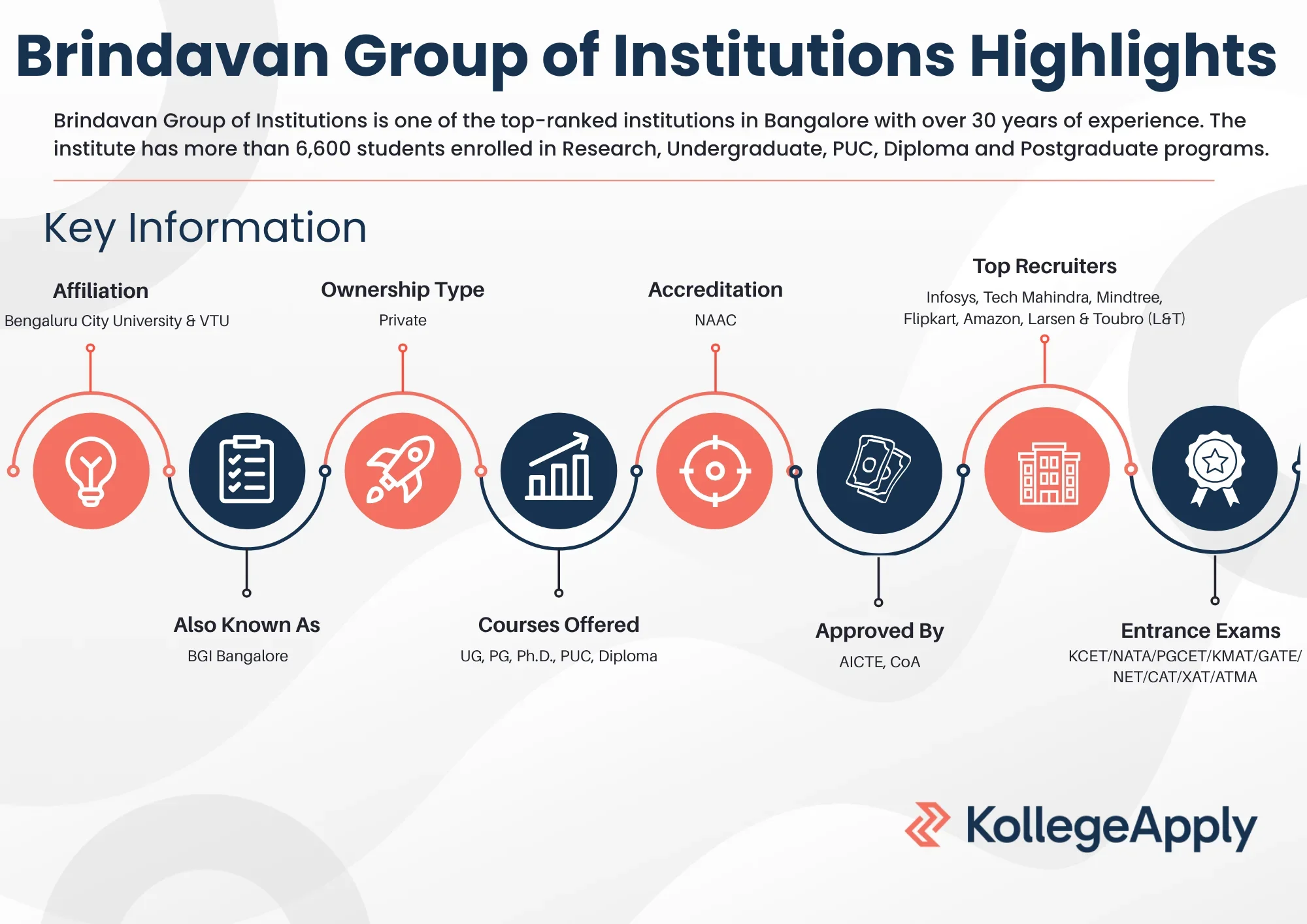 Brindavan Group of Institutions Highlights

Brindavan Group of Institutions is one of the top-ranked institutions in Bangalore with over 30 years of experience. The institute has more than 6,600 students enrolled in Research, Undergraduate, PUC, Diploma and Postgraduate programs.

Key Information

Affiliation
Bengaluru City University & VTU

Ownership Type
Private

Accreditation
NAAC

Top Recruiters
Infosys, Tech Mahindra, Mindtree, Flipkart, Amazon, Larsen & Toubro (L&T)

Also Known As
BGI Bangalore

Courses Offered
UG, PG, Ph.D., PUC, Diploma

Approved By
AICTE, CoA

Entrance Exams
KCET/NATA/PGCET/KMAT/GATE/NET/CAT/XAT/ATMA

KollegeApply